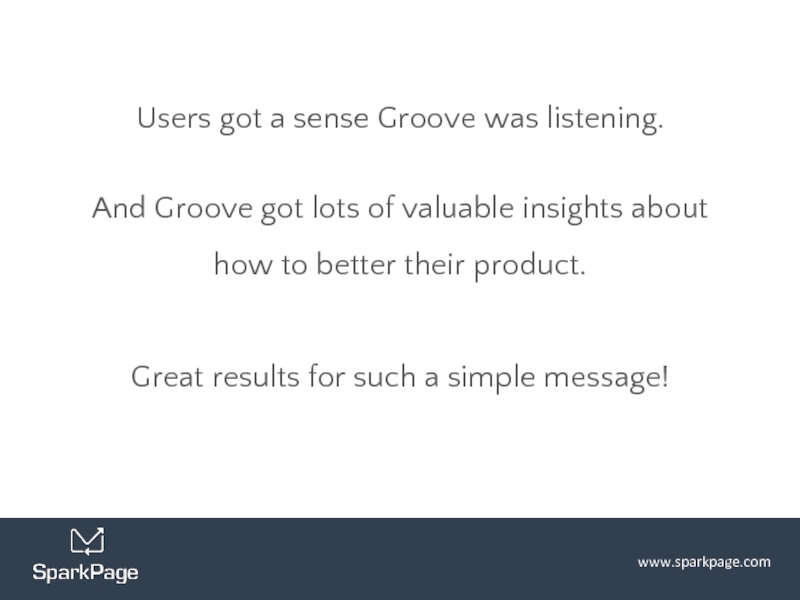 Users got a sense Groove was listening.

And Groove got lots of valuable insights about how to better their product.

Great results for such a simple message!

SparkPage

www.sparkpage.com